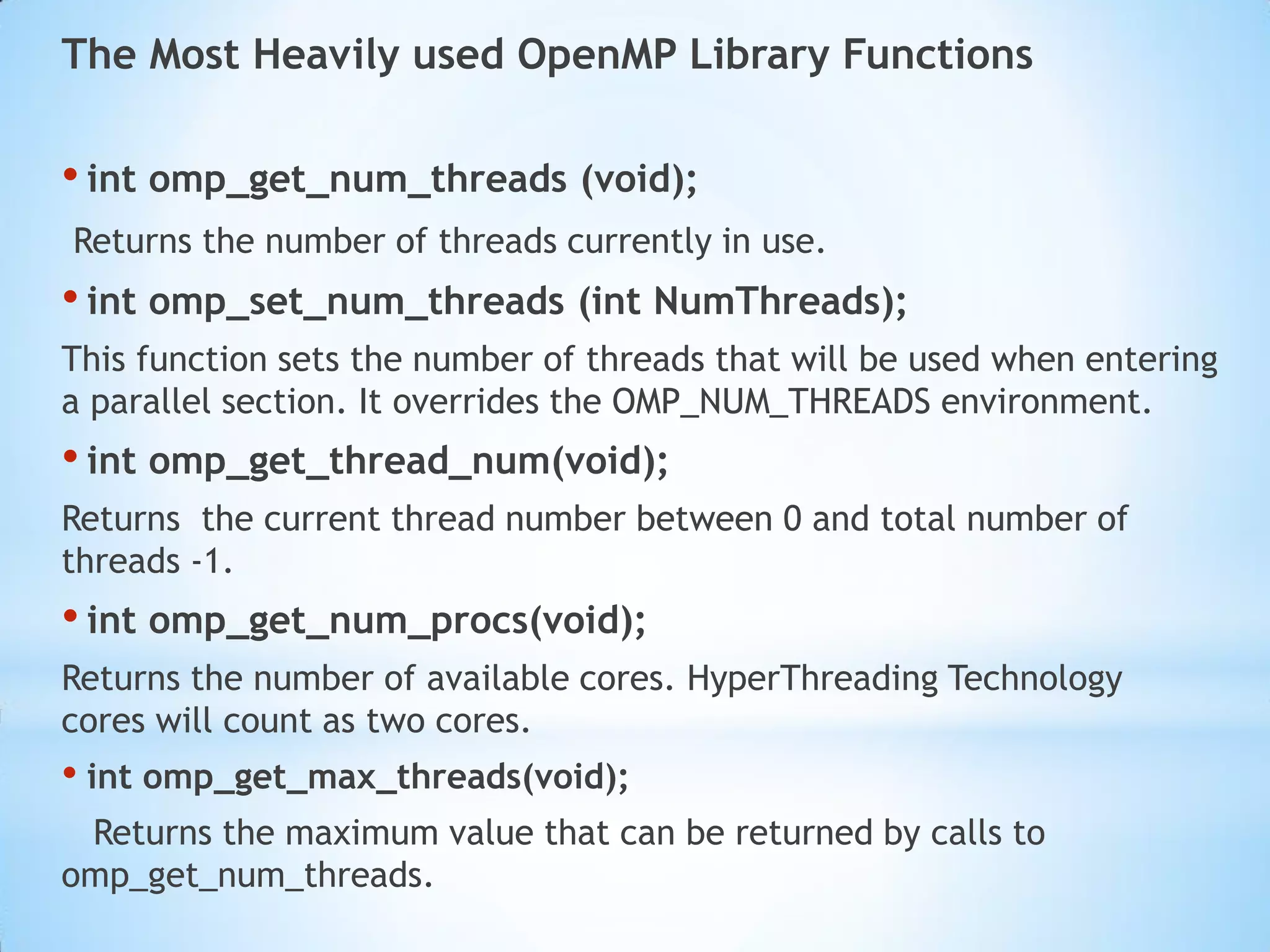 The Most Heavily used OpenMP Library Functions

• int omp_get_num_threads (void);

Returns the number of threads currently in use.

• int omp_set_num_threads (int NumThreads);

This function sets the number of threads that will be used when entering a parallel section. It overrides the OMP_NUM_THREADS environment.

• int omp_get_thread_num(void);

Returns the current thread number between 0 and total number of threads -1.

• int omp_get_num_procs(void);

Returns the number of available cores. HyperThreading Technology cores will count as two cores.

• int omp_get_max_threads(void);

Returns the maximum value that can be returned by calls to omp_get_num_threads.